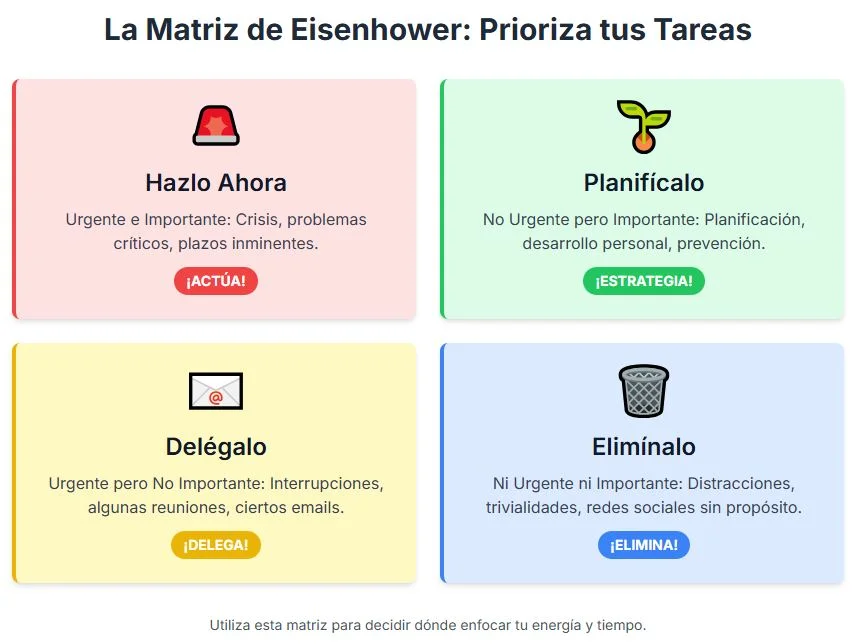 La Matriz de Eisenhower: Prioriza tus Tareas

Hazlo Ahora

Urgente e Importante: Crisis, problemas críticos, plazos inminentes.

¡ACTÚA!

Planifícalo

No Urgente pero Importante: Planificación, desarrollo personal, prevención.

¡ESTRATEGIA!

Delégalo

Urgente pero No Importante: Interrupciones, algunas reuniones, ciertos emails.

¡DELEGA!

Elimínalo

Ni Urgente ni Importante: Distracciones, trivialidades, redes sociales sin propósito.

¡ELIMINA!

Utiliza esta matriz para decidir dónde enfocar tu energía y tiempo.